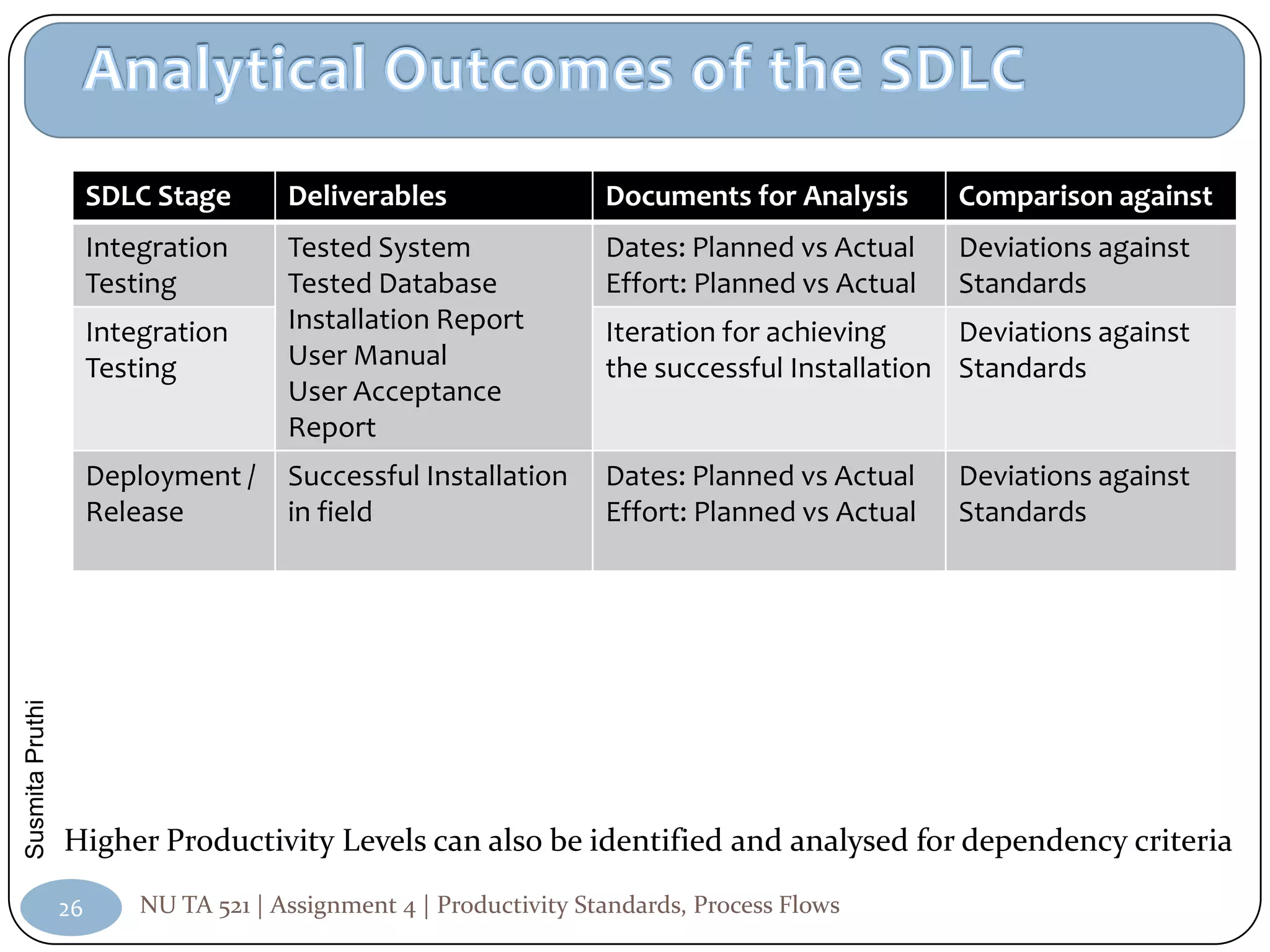 Analytical Outcomes of the SDLC

| SDLC Stage | Deliverables | Documents for Analysis | Comparison against |
|---|---|---|---|
| Integration Testing | Tested System Tested Database Installation Report User Manual User Acceptance Report | Dates: Planned vs Actual Effort: Planned vs Actual | Deviations against Standards |
| Integration Testing | | Iteration for achieving the successful Installation | Deviations against Standards |
| Deployment / Release | Successful Installation in field | Dates: Planned vs Actual Effort: Planned vs Actual | Deviations against Standards |

Susmita Pruthi

Higher Productivity Levels can also be identified and analysed for dependency criteria

26

NU TA 521 | Assignment 4 | Productivity Standards, Process Flows